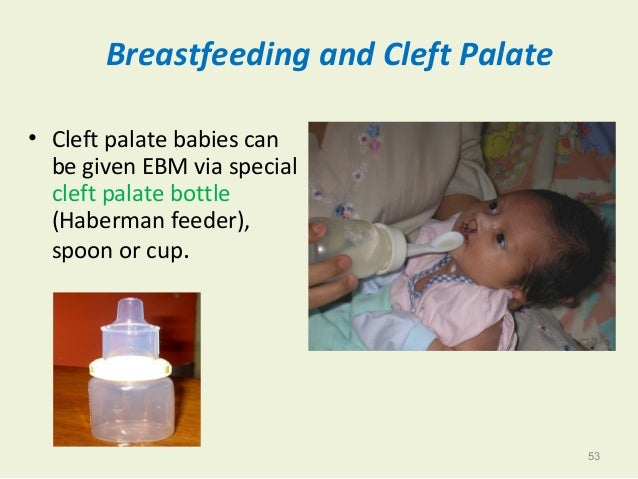 Breastfeeding and Cleft Palate

• Cleft palate babies can be given EBM via special cleft palate bottle (Haberman feeder), spoon or cup.

53